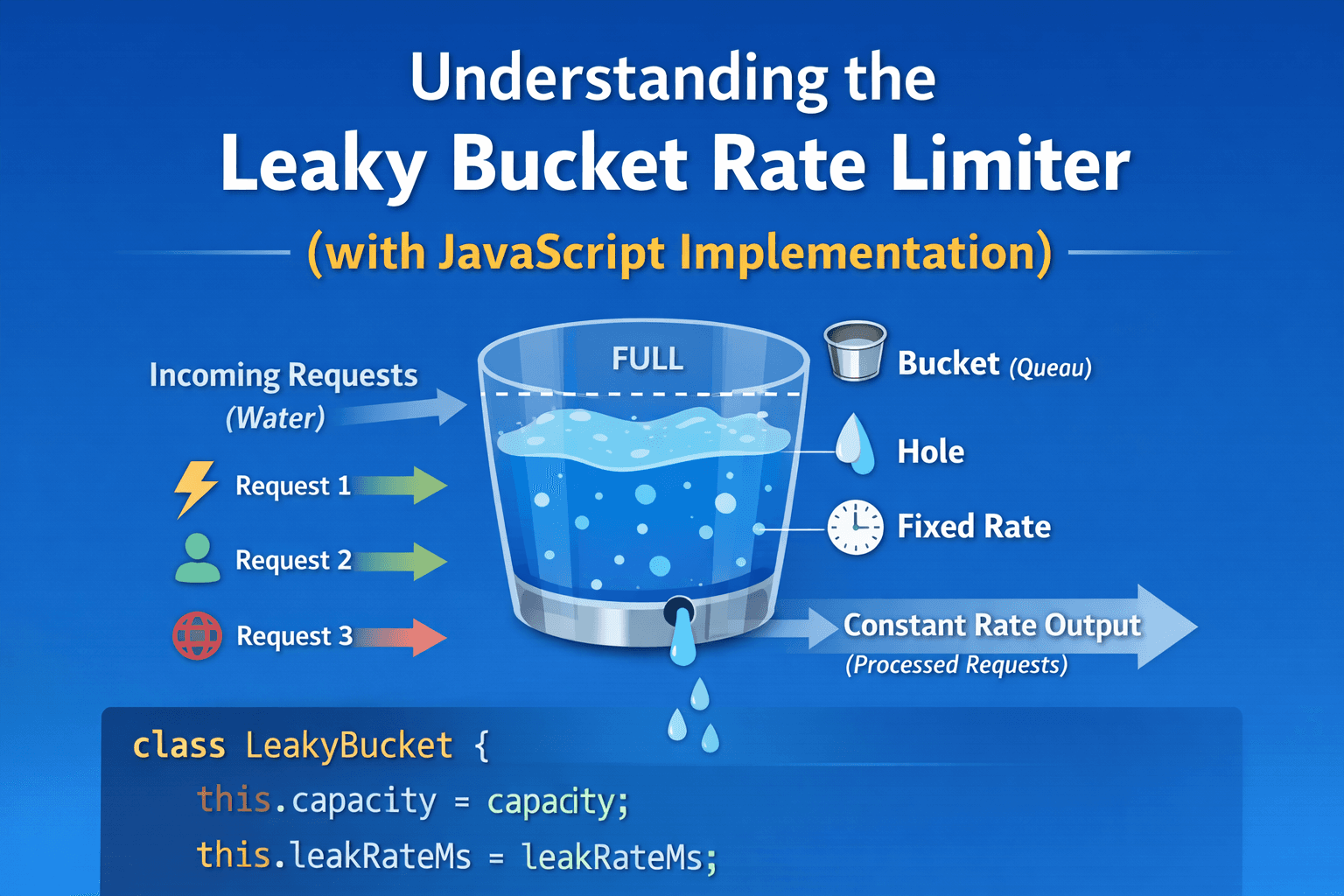 Understanding the
Leaky Bucket Rate Limiter
(with JavaScript Implementation)

Incoming Requests
(Water)

Request 1
Request 2
Request 3

FULL

Bucket (Queau)
Hole
Fixed Rate

Constant Rate Output
(Processed Requests)

class LeakyBucket {
this.capacity = capacity;
this.leakRateMs = leakRateMs;